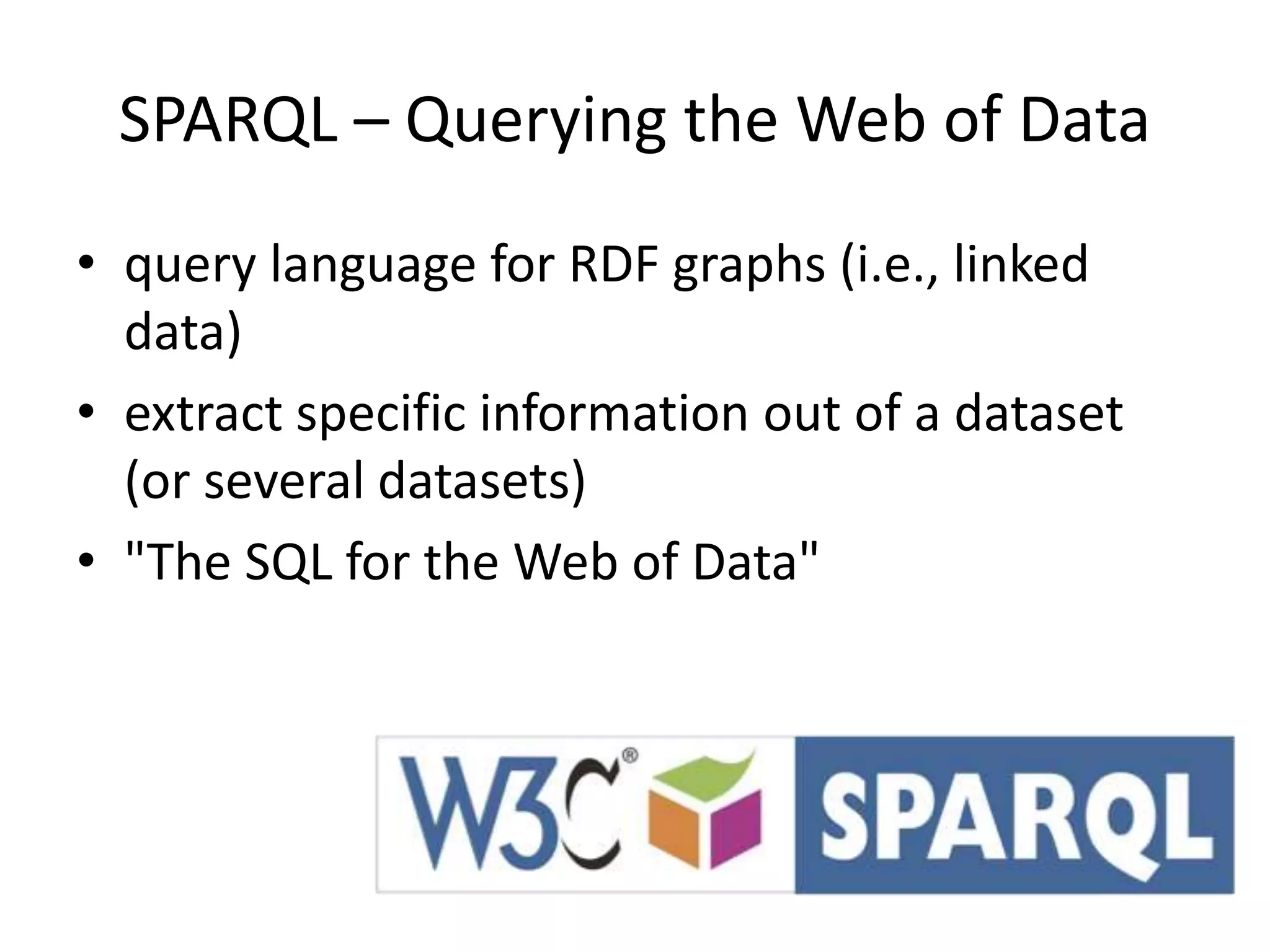 SPARQL – Querying the Web of Data

• query language for RDF graphs (i.e., linked data)
• extract specific information out of a dataset (or several datasets)
• "The SQL for the Web of Data"

W3C® SPARQL